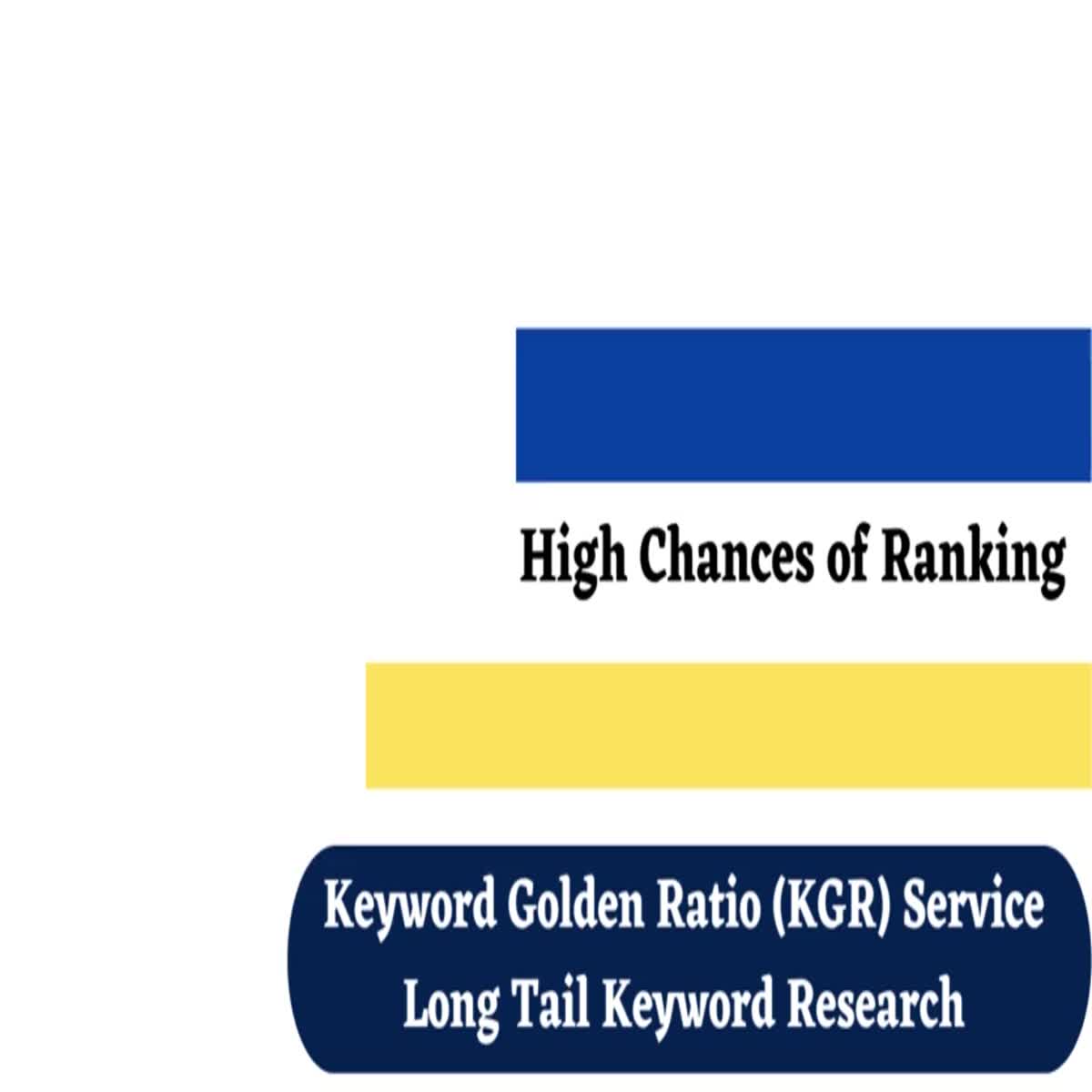 High Chances of Ranking

Keyword Golden Ratio (KGR) Service
Long Tail Keyword Research